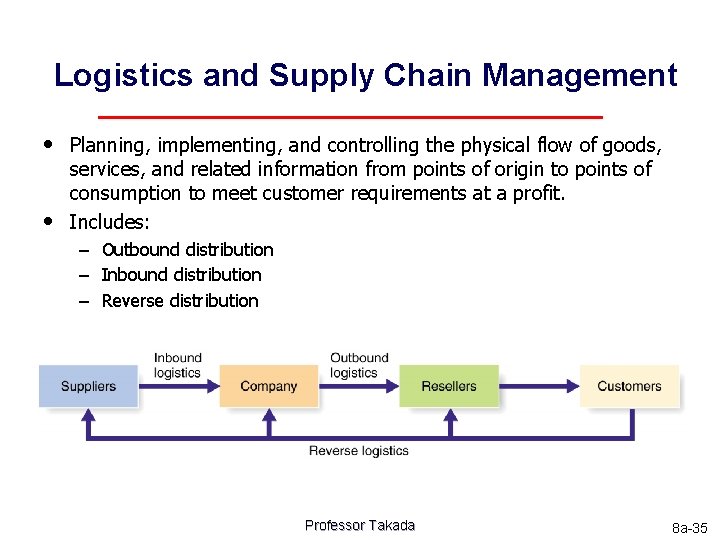 Logistics and Supply Chain Management

• Planning, implementing, and controlling the physical flow of goods, services, and related information from points of origin to points of consumption to meet customer requirements at a profit.
• Includes:
– Outbound distribution
– Inbound distribution
– Reverse distribution

Suppliers
Inbound logistics
Company
Outbound logistics
Resellers
Customers
Reverse logistics

Professor Takada

8a-35